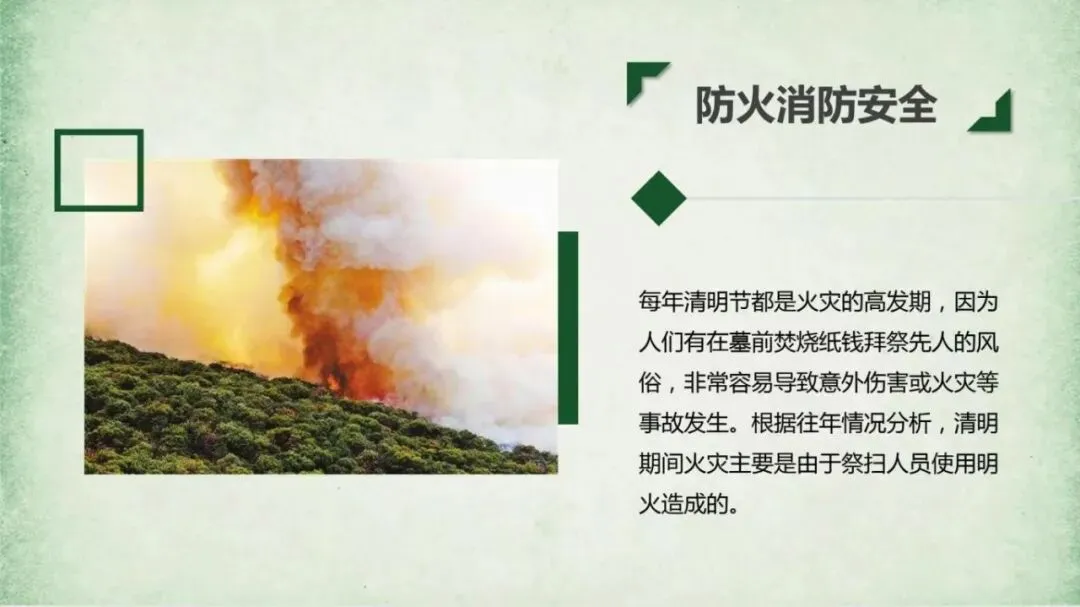 防火消防安全

每年清明节都是火灾的高发期，因为人们有在墓前焚烧纸钱拜祭先人的风俗，非常容易导致意外伤害或火灾等事故发生。根据往年情况分析，清明期间火灾主要是由于祭扫人员使用明火造成的。